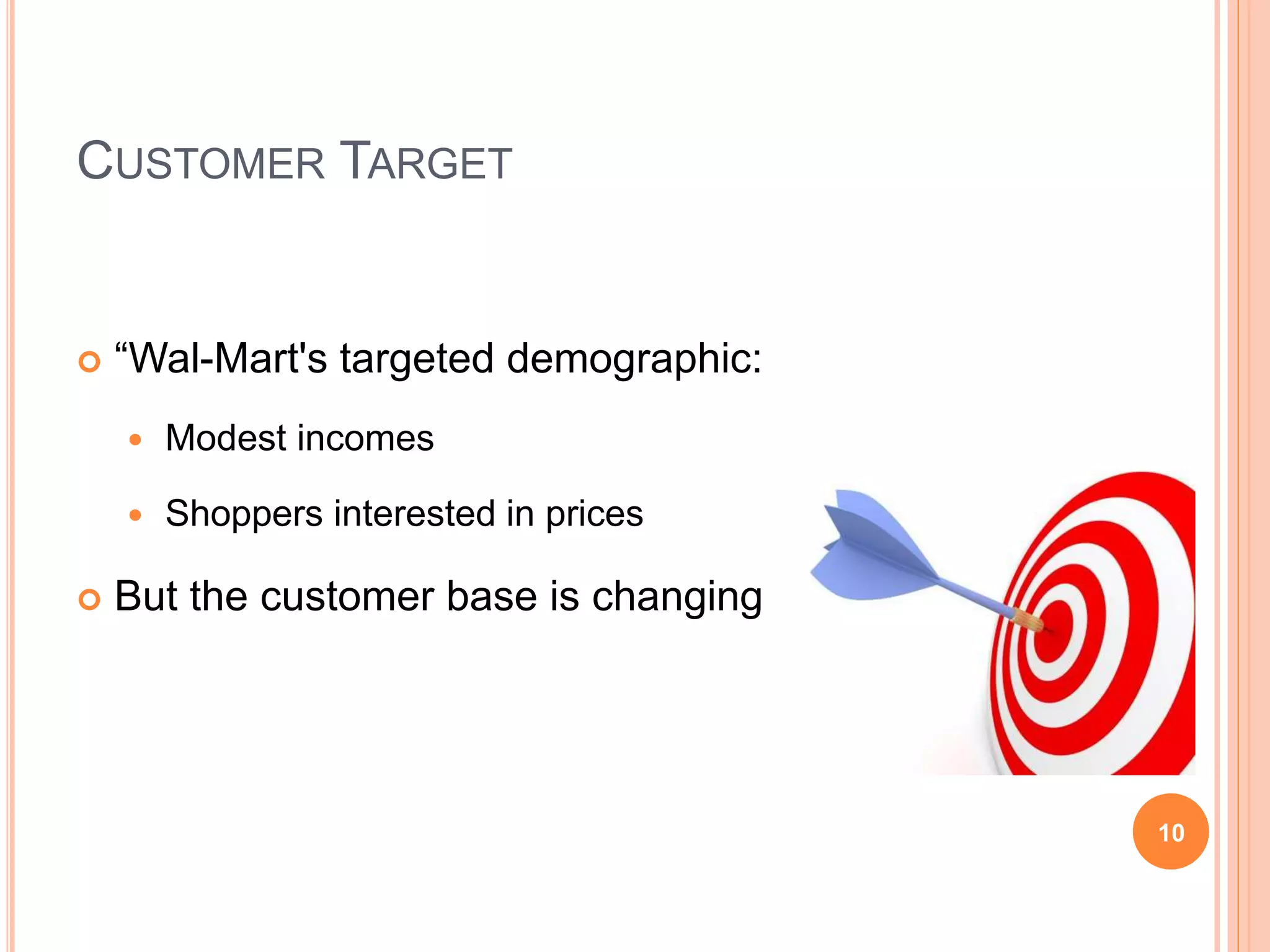 CUSTOMER TARGET

“Wal-Mart's targeted demographic:

Modest incomes

Shoppers interested in prices

But the customer base is changing

10